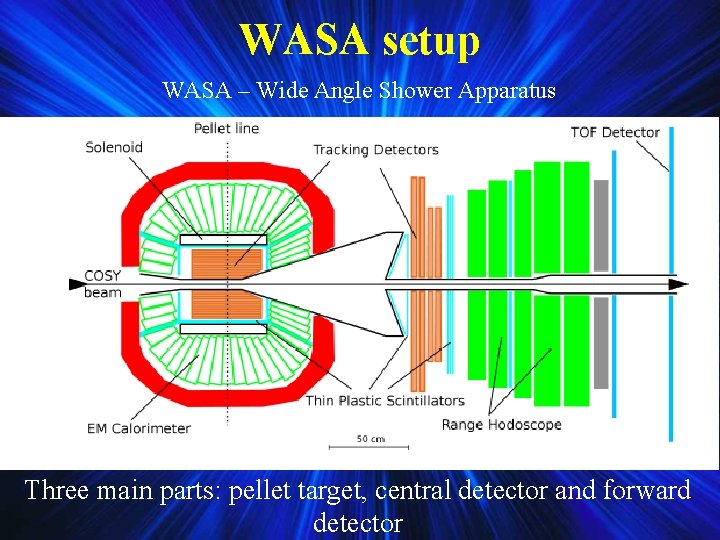 WASA setup

WASA – Wide Angle Shower Apparatus

Pellet line

Solenoid

Tracking Detectors

TOF Detector

COSY beam

Thin Plastic Scintillators

EM Calorimeter

Range Hodoscope

50 cm

Three main parts: pellet target, central detector and forward detector